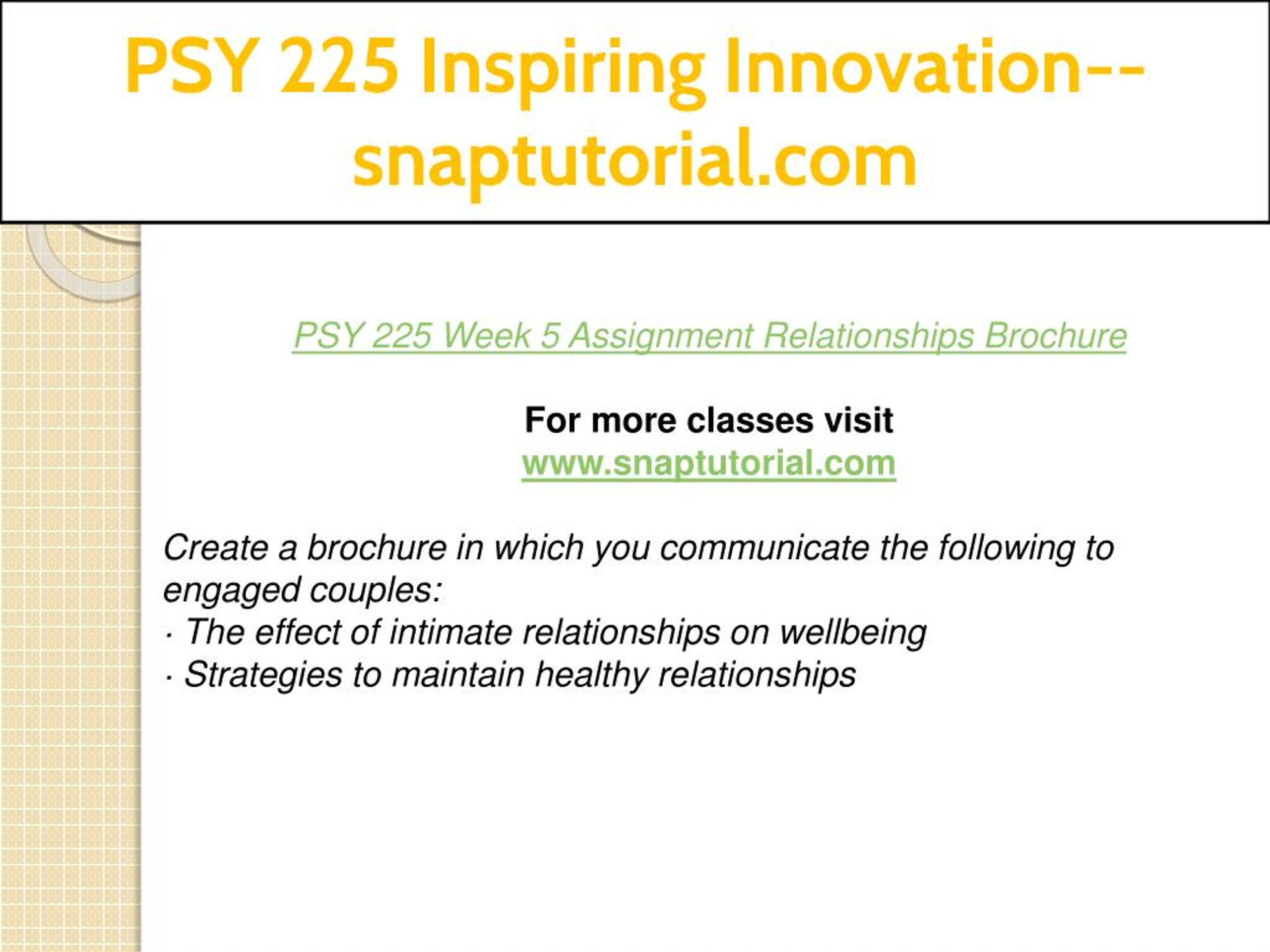 PSY 225 Inspiring Innovation--snaptutorial.com

PSY 225 Week 5 Assignment Relationships Brochure

For more classes visit
www.snaptutorial.com

Create a brochure in which you communicate the following to engaged couples:
· The effect of intimate relationships on wellbeing
· Strategies to maintain healthy relationships